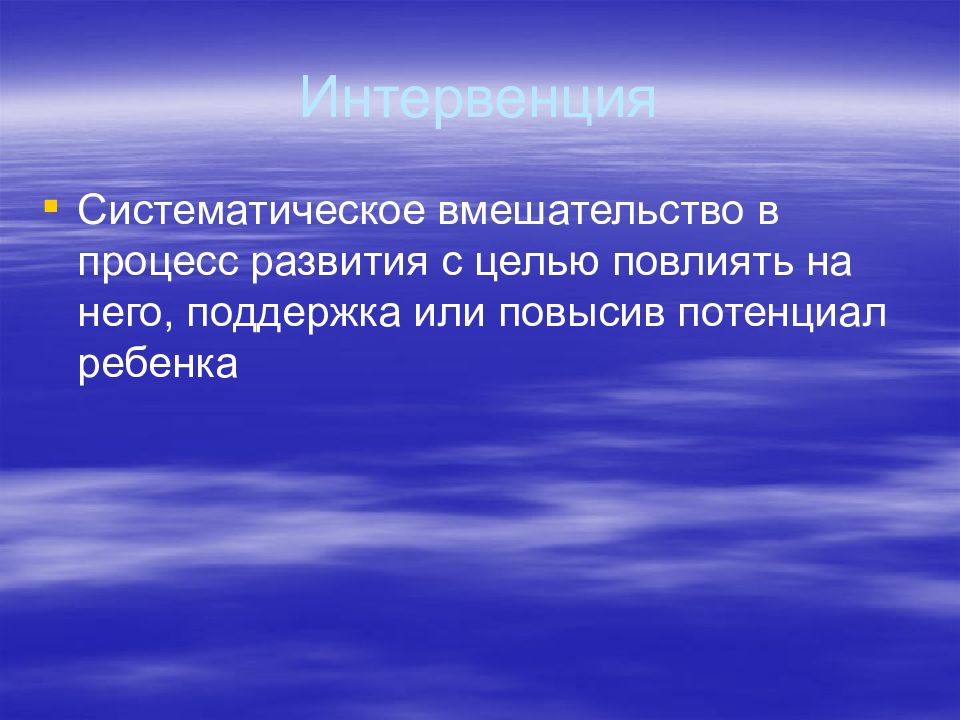 Интервенция

Систематическое вмешательство в процесс развития с целью повлиять на него, поддержка или повысив потенциал ребенка